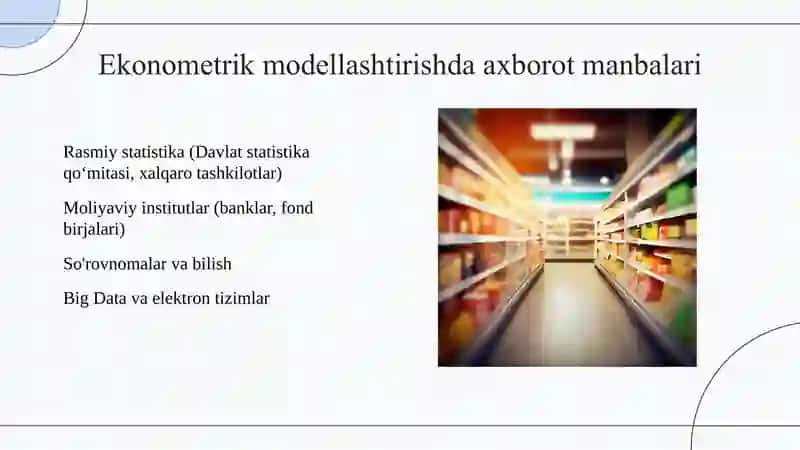 Ekonometrik modellashtirishda axborot manbalari

Rasmiy statistika (Davlat statistika qo‘mitasi, xalqaro tashkilotlar)

Moliyaviy institutlar (banklar, fond birjalari)

So'rovnomalar va bilish

Big Data va elektron tizimlar